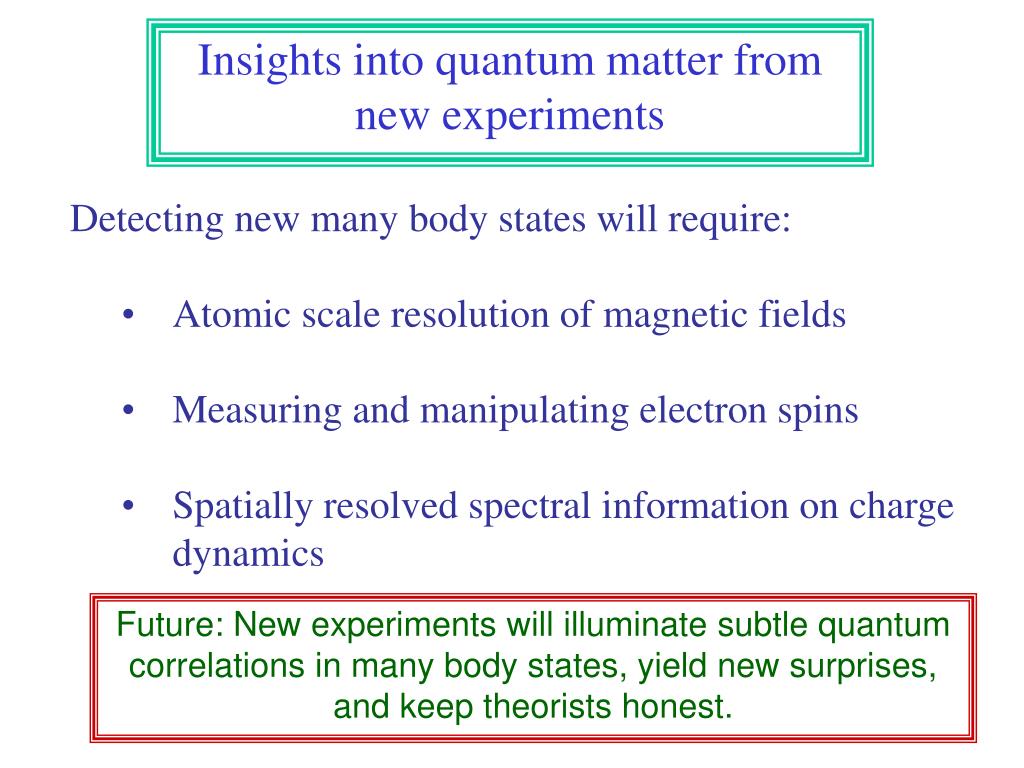 Insights into quantum matter from new experiments

Detecting new many body states will require:

• Atomic scale resolution of magnetic fields

• Measuring and manipulating electron spins

• Spatially resolved spectral information on charge dynamics

Future: New experiments will illuminate subtle quantum correlations in many body states, yield new surprises, and keep theorists honest.